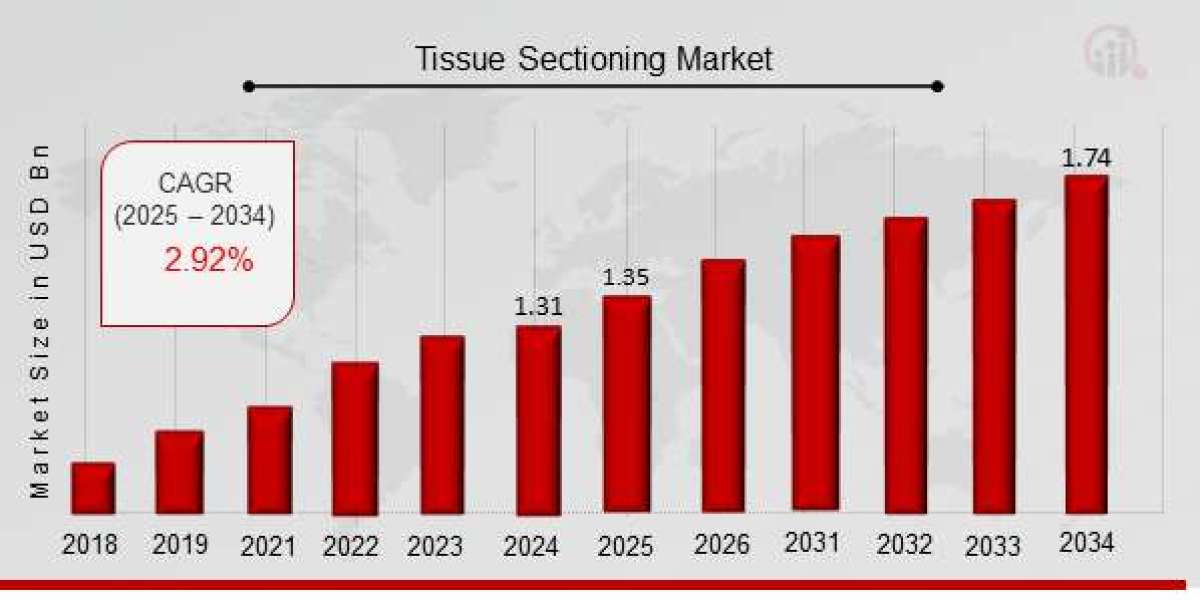 Tissue Sectioning Market

Market Size in USD Bn

CAGR
(2025 – 2034)
2.92%

1.31
1.35
1.74

2018
2019
2021
2022
2023
2024
2025
2026
2031
2032
2033
2034